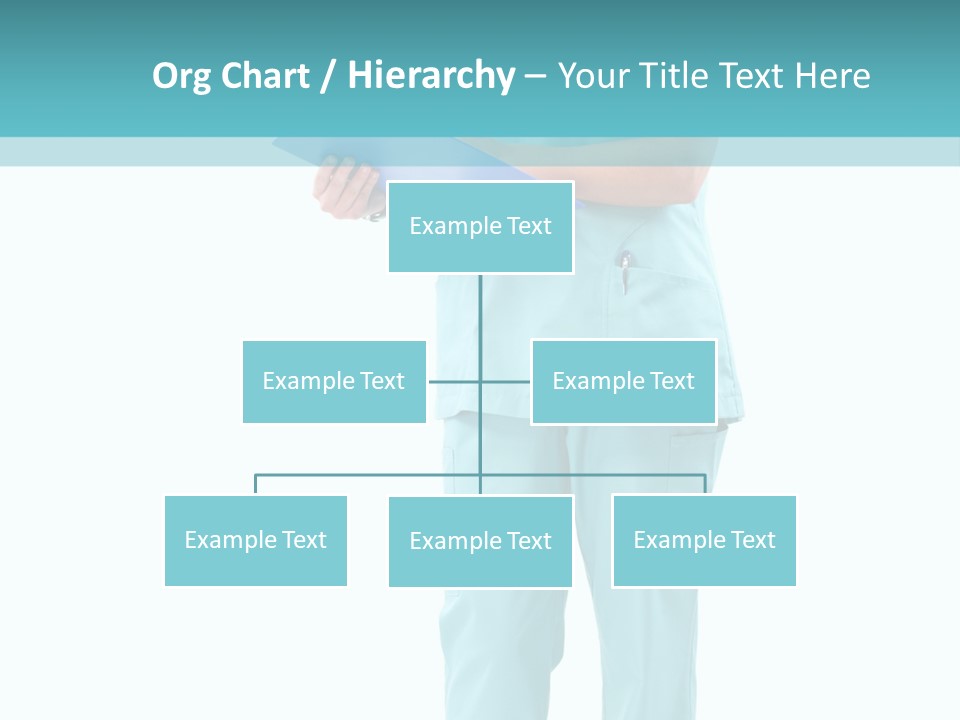 Org Chart / Hierarchy – Your Title Text Here

Example Text

Example Text

Example Text

Example Text

Example Text

Example Text